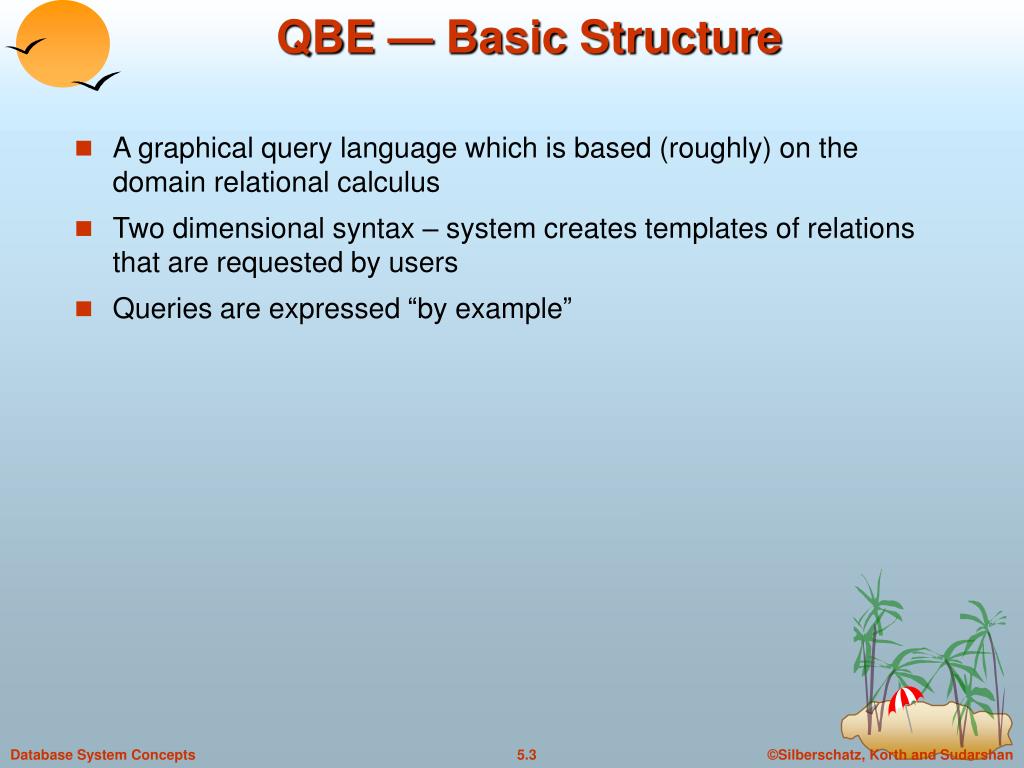 QBE — Basic Structure

A graphical query language which is based (roughly) on the domain relational calculus

Two dimensional syntax – system creates templates of relations that are requested by users

Queries are expressed “by example”

Database System Concepts

5.3

©Silberschatz, Korth and Sudarshan